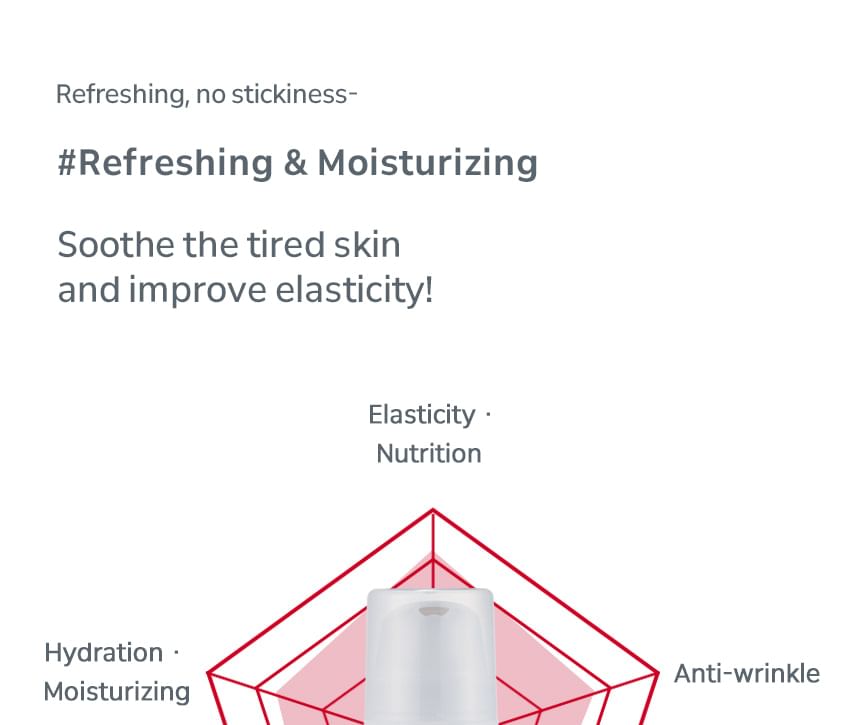 Refreshing, no stickiness-

#Refreshing & Moisturizing

Soothe the tired skin
and improve elasticity!

Elasticity · Nutrition

Hydration · Moisturizing

Anti-wrinkle